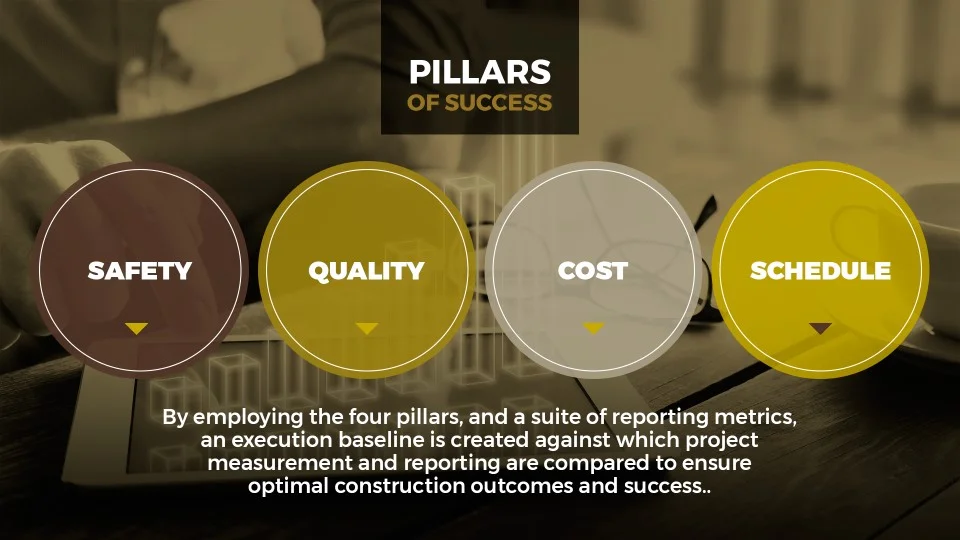 PILLARS
OF SUCCESS

SAFETY

QUALITY

COST

SCHEDULE

By employing the four pillars, and a suite of reporting metrics, an execution baseline is created against which project measurement and reporting are compared to ensure optimal construction outcomes and success..